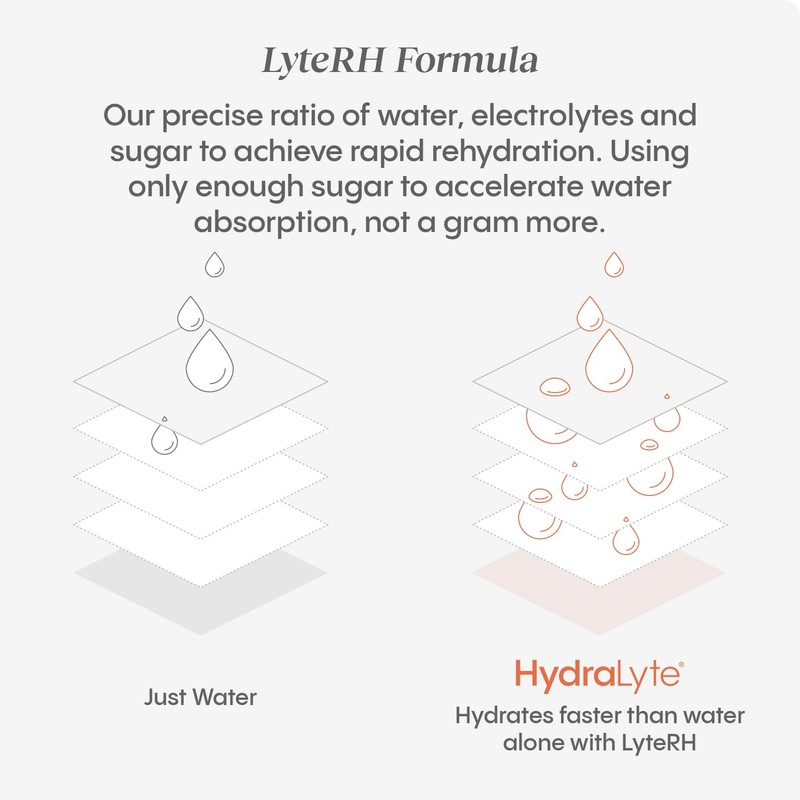 LyteRH Formula

Our precise ratio of water, electrolytes and sugar to achieve rapid rehydration. Using only enough sugar to accelerate water absorption, not a gram more.

Just Water

HydraLyte®

Hydrates faster than water alone with LyteRH